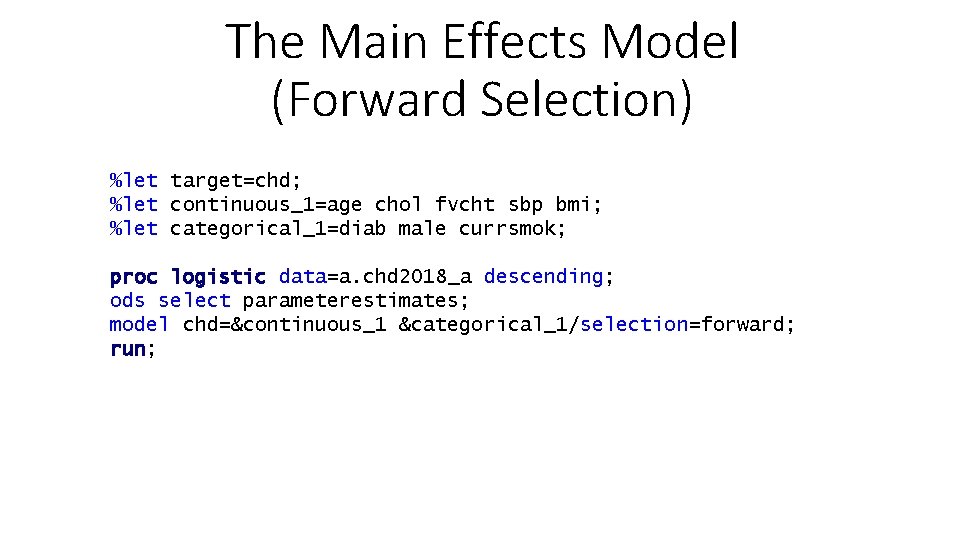 The Main Effects Model
(Forward Selection)

%let target=chd;
%let continuous_1=age chol fvcht sbp bmi;
%let categorical_1=diab male currsmok;

proc logistic data=a.chd2018_a descending;
ods select parameterestimates;
model chd=&continuous_1 &categorical_1/selection=forward;
run;